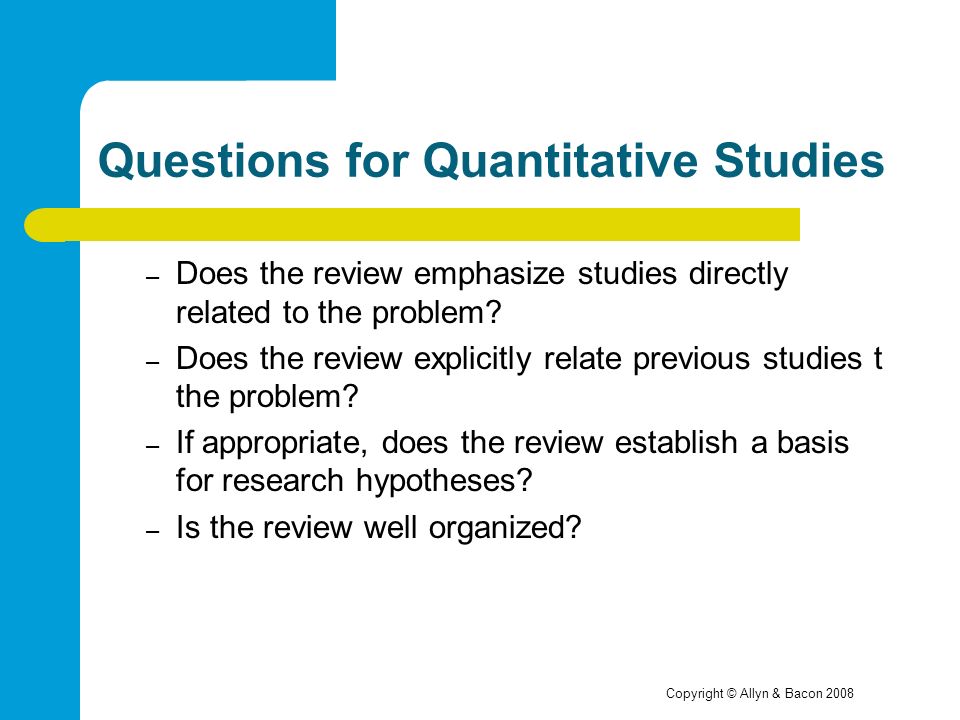 Questions for Quantitative Studies

– Does the review emphasize studies directly related to the problem?

– Does the review explicitly relate previous studies t the problem?

– If appropriate, does the review establish a basis for research hypotheses?

– Is the review well organized?

Copyright © Allyn & Bacon 2008